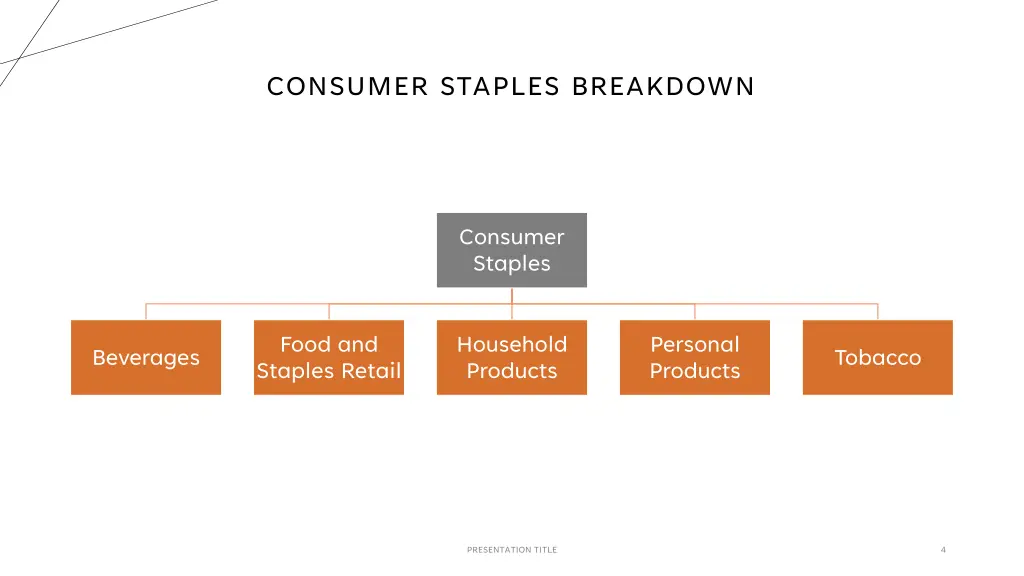 CONSUMER STAPLES BREAKDOWN

Consumer Staples

Beverages

Food and Staples Retail

Household Products

Personal Products

Tobacco

PRESENTATION TITLE

4